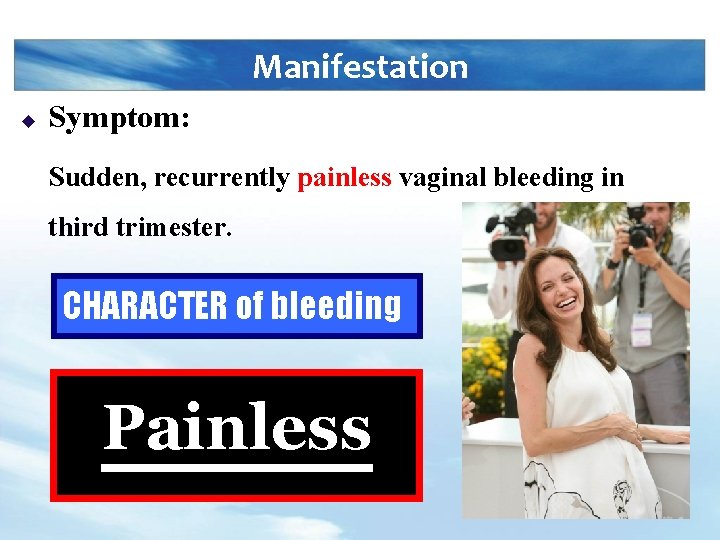 Manifestation

Symptom:

Sudden, recurrently painless vaginal bleeding in third trimester.

CHARACTER of bleeding

Painless